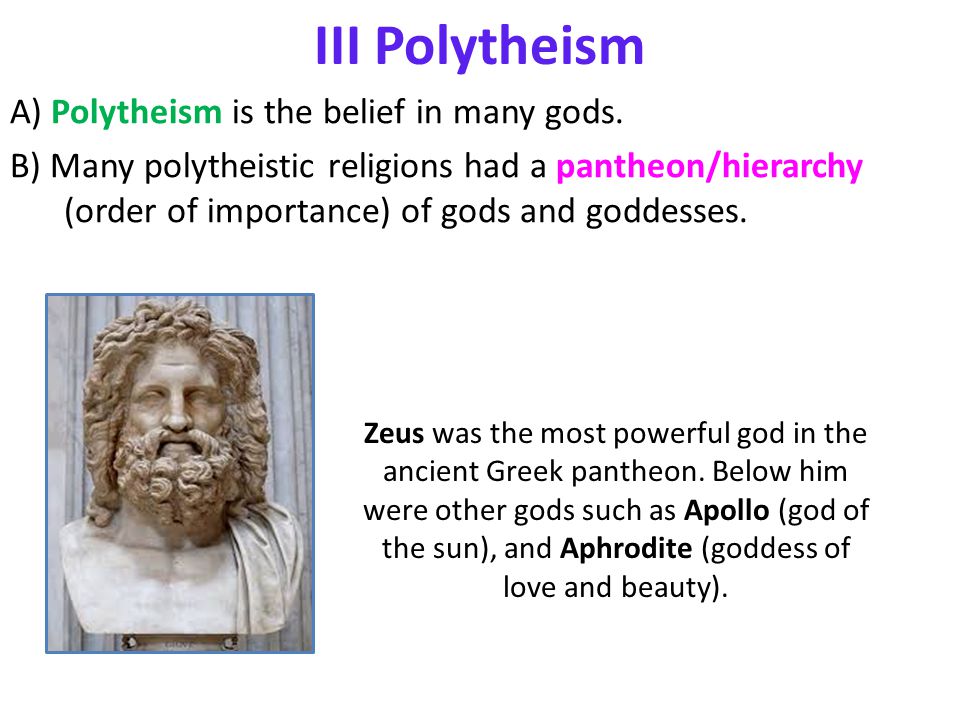 III Polytheism

A) Polytheism is the belief in many gods.

B) Many polytheistic religions had a pantheon/hierarchy (order of importance) of gods and goddesses.

Zeus was the most powerful god in the ancient Greek pantheon. Below him were other gods such as Apollo (god of the sun), and Aphrodite (goddess of love and beauty).